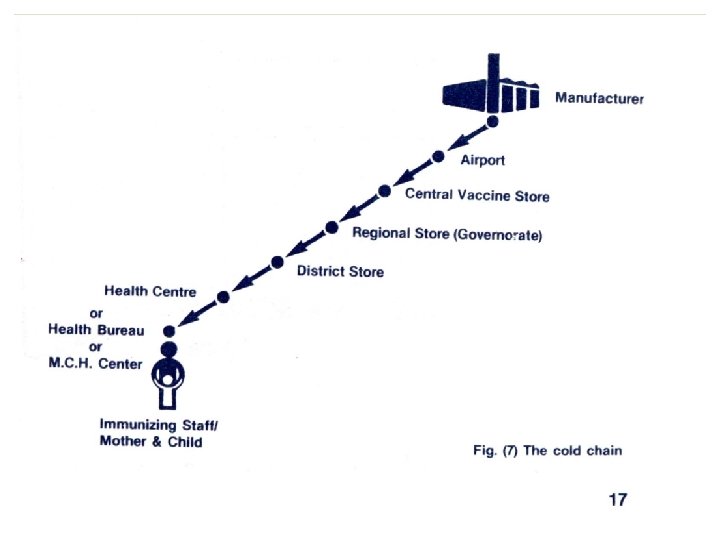 Manufacturer

Airport

Central Vaccine Store

Regional Store (Governorate)

District Store

Health Centre
or
Health Bureau
or
M.C.H. Center

Immunizing Staff/
Mother & Child

Fig. (7) The cold chain

17